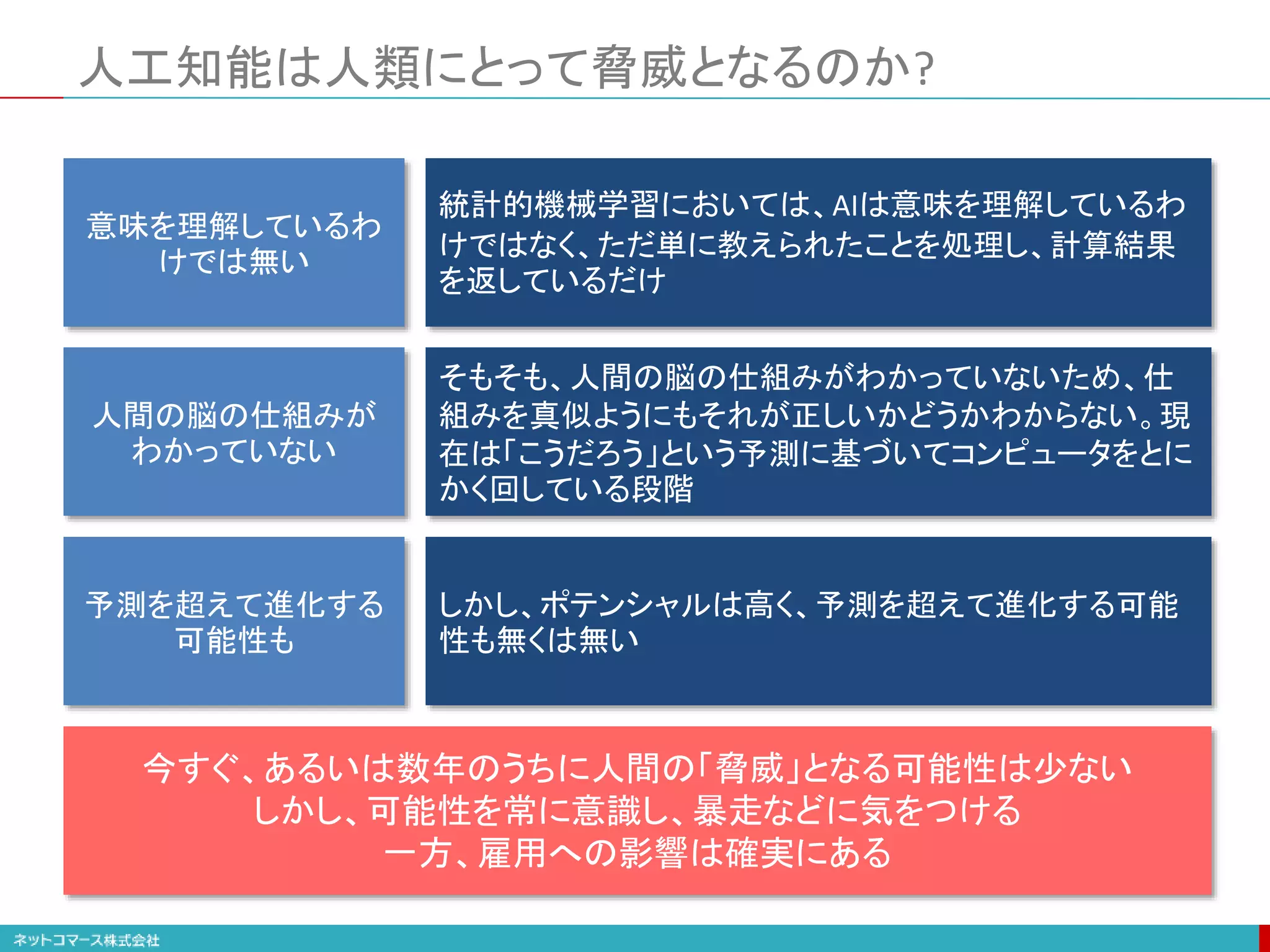 人工知能は人類にとって脅威となるのか？

意味を理解しているわけでは無い

統計的機械学習においては、AIは意味を理解しているわけではなく、ただ単に教えられたことを処理し、計算結果を返しているだけ

人間の脳の仕組みがわかっていない

そもそも、人間の脳の仕組みがわかっていないため、仕組みを真似ようにもそれが正しいかどうかわからない。現在は「こうだろう」という予測に基づいてコンピュータをとにかく回している段階

予測を超えて進化する可能性も

しかし、ポテンシャルは高く、予測を超えて進化する可能性も無くは無い

今すぐ、あるいは数年のうちに人間の「脅威」となる可能性は少ない
しかし、可能性を常に意識し、暴走などに気をつける
一方、雇用への影響は確実にある

ネットコマース株式会社